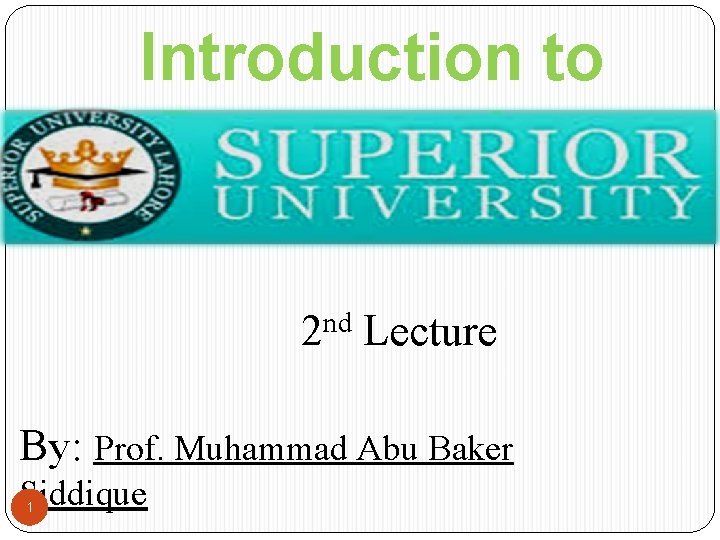 Introduction to

SUPERIOR UNIVERSITY LAHORE

SUPERIOR UNIVERSITY

2nd Lecture

By: Prof. Muhammad Abu Baker Siddique

1